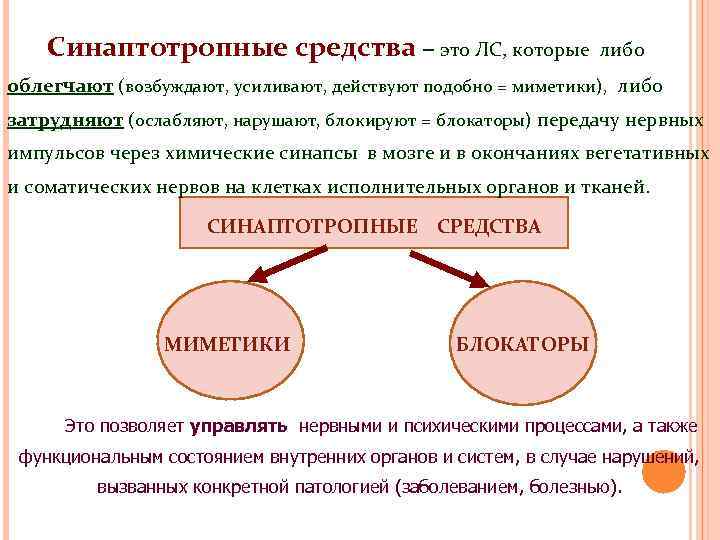 Синаптотропные средства – это ЛС, которые либо облегчают (возбуждают, усиливают, действуют подобно = миметики), либо затрудняют (ослабляют, нарушают, блокируют = блокаторы) передачу нервных импульсов через химические синапсы в мозге и в окончаниях вегетативных и соматических нервов на клетках исполнительных органов и тканей.

СИНАПТОТРОПНЫЕ СРЕДСТВА

МИМЕТИКИ

БЛОКАТОРЫ

Это позволяет управлять нервными и психическими процессами, а также функциональным состоянием внутренних органов и систем, в случае нарушений, вызванных конкретной патологией (заболеванием, болезнью).